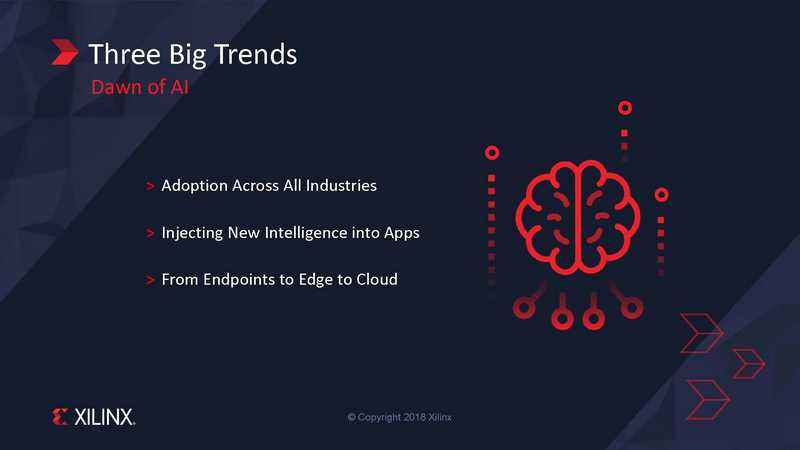 Three Big Trends
Dawn of AI

> Adoption Across All Industries

> Injecting New Intelligence into Apps

> From Endpoints to Edge to Cloud

XILINX.

© Copyright 2018 Xilinx